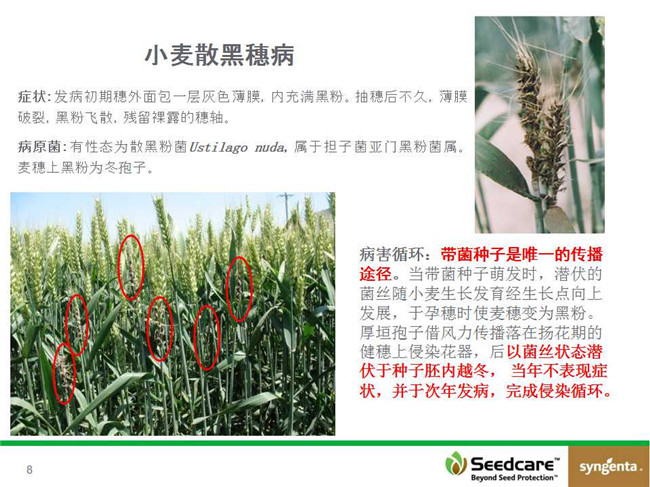 小麦散黑穗病

症状：发病初期穗外面包一层灰色薄膜，内充满黑粉。抽穗后不久，薄膜破裂，黑粉飞散，残留裸露的穗轴。

病原菌：有性态为散黑粉菌Ustilago nuda，属于担子菌亚门黑粉菌属。麦穗上黑粉为冬孢子。

病害循环：带菌种子是唯一的传播途径。当带菌种子萌发时，潜伏的菌丝随小麦生长发育经生长点向上发展，于孕穗时使麦穗变为黑粉。厚垣孢子借风力传播落在扬花期的健穗上侵染花器，后以菌丝状态潜伏于种子胚内越冬，当年不表现症状，并于次年发病，完成侵染循环。

8

Seedcare™
Beyond Seed Protection™

syngenta.